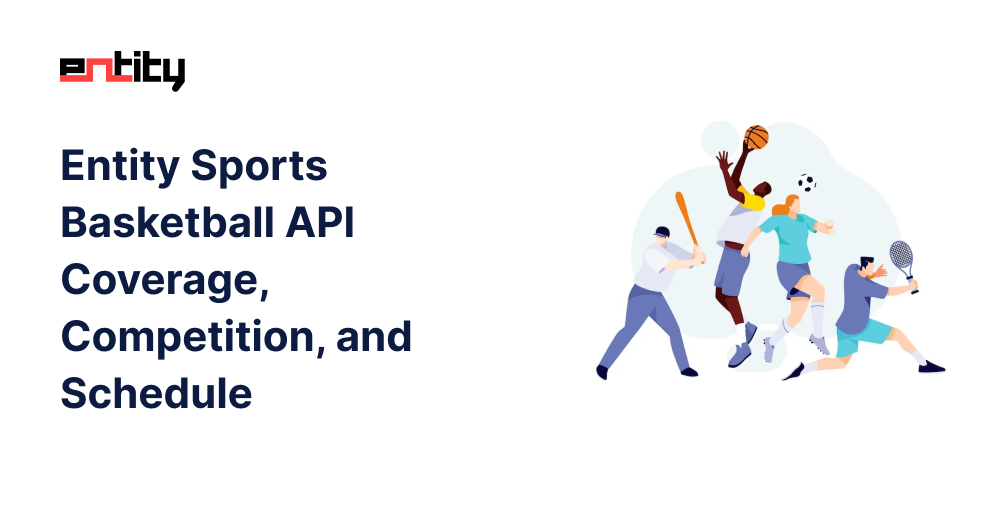 entity

Entity Sports Basketball API Coverage, Competition, and Schedule